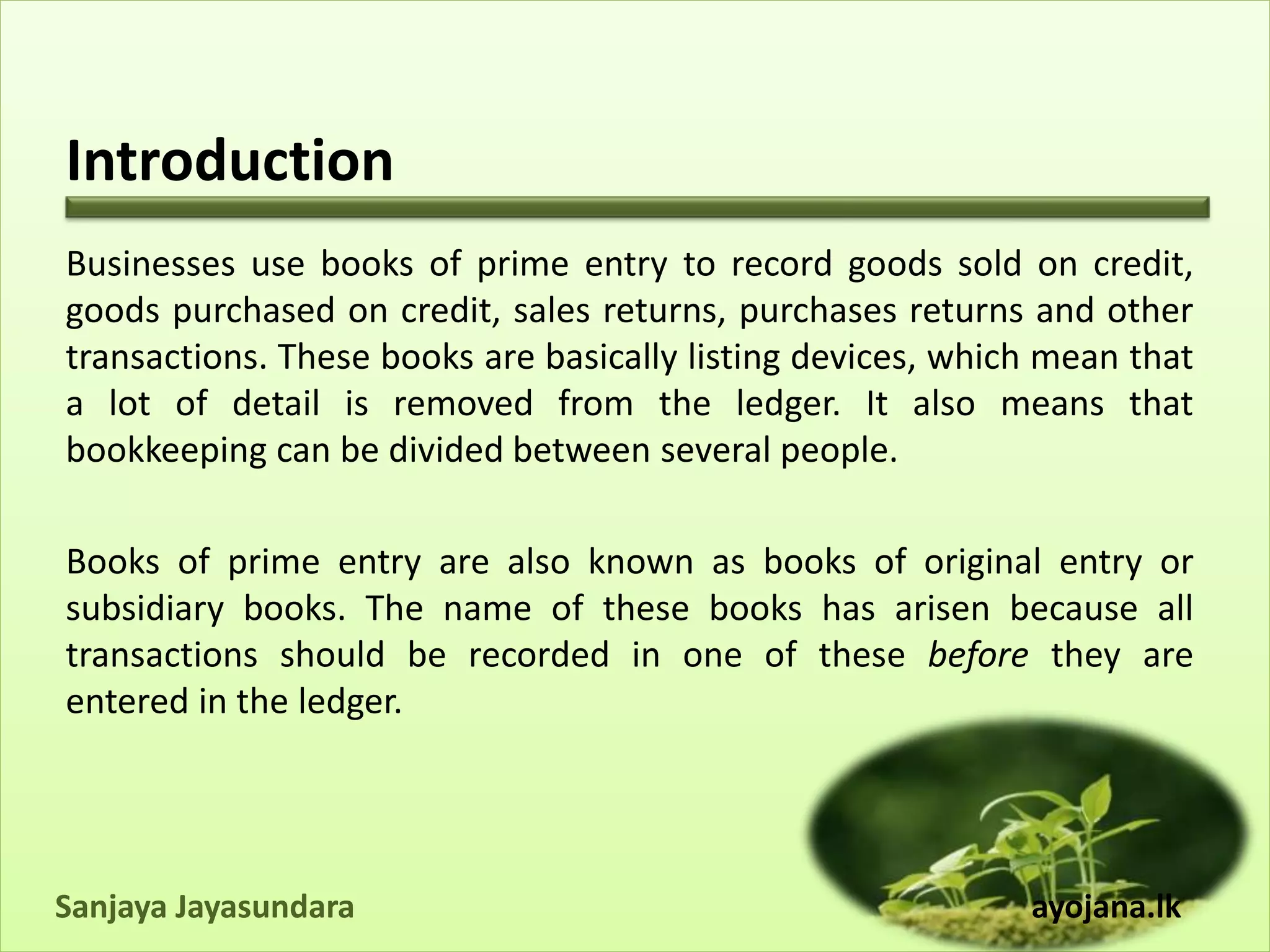 Introduction

Businesses use books of prime entry to record goods sold on credit, goods purchased on credit, sales returns, purchases returns and other transactions. These books are basically listing devices, which mean that a lot of detail is removed from the ledger. It also means that bookkeeping can be divided between several people.

Books of prime entry are also known as books of original entry or subsidiary books. The name of these books has arisen because all transactions should be recorded in one of these before they are entered in the ledger.

Sanjaya Jayasundara

ayojana.lk